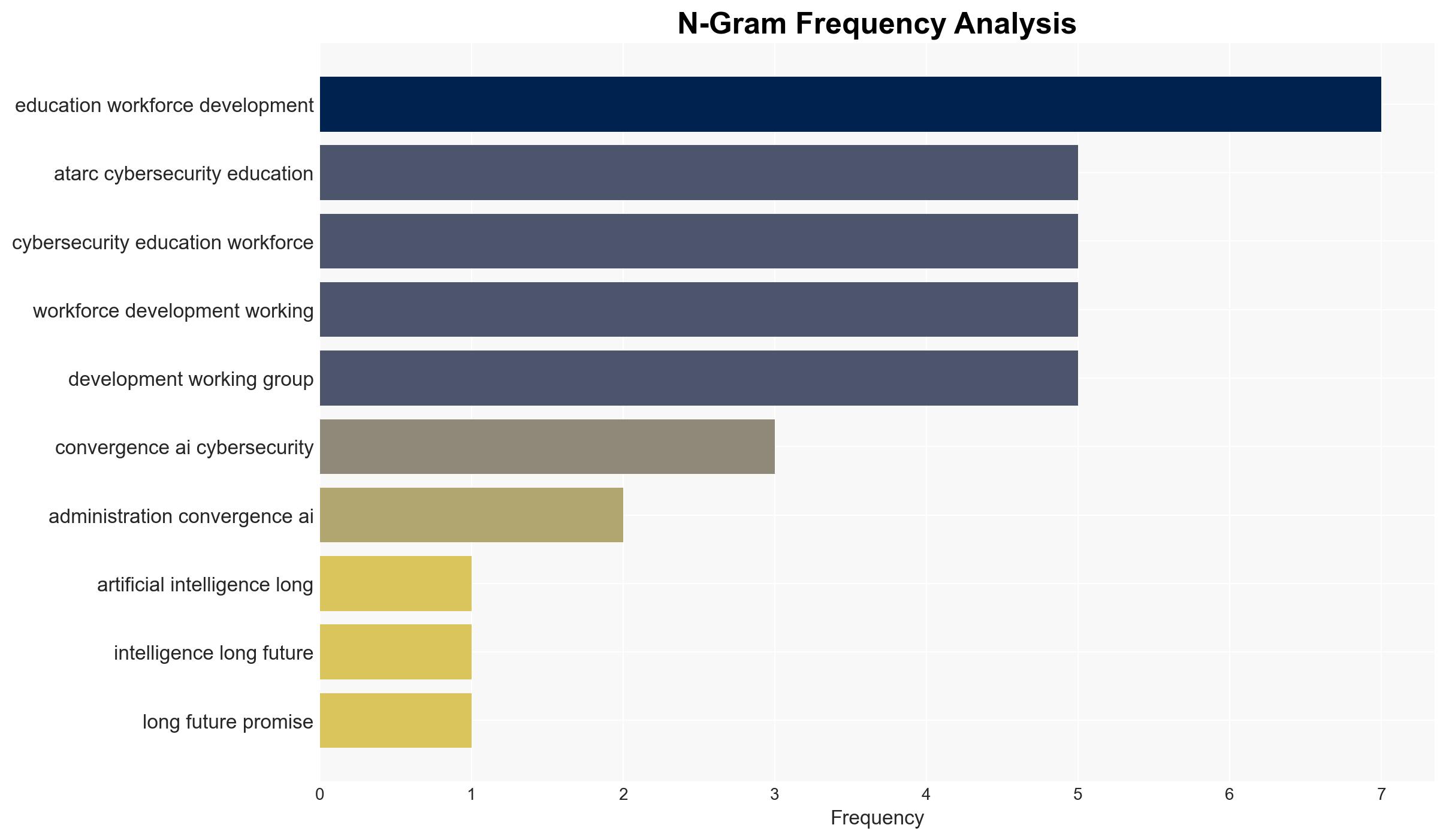 N-Gram Frequency Analysis

education workforce development
atarc cybersecurity education
cybersecurity education workforce
workforce development working
development working group
convergence ai cybersecurity
administration convergence ai
artificial intelligence long
intelligence long future
long future promise

0
1
2
3
4
5
6
7
Frequency